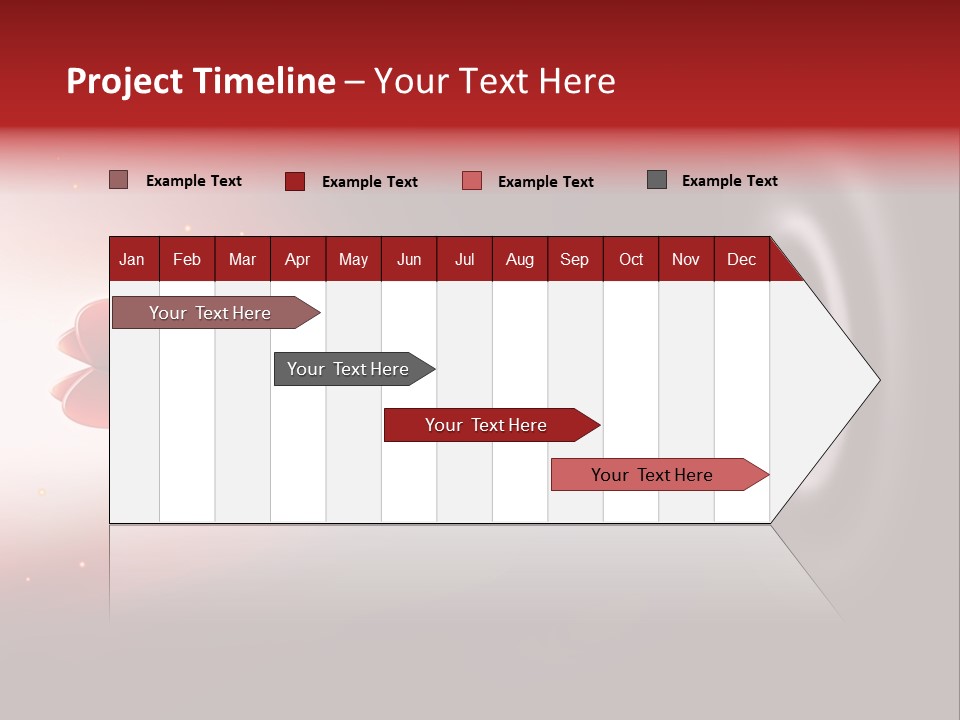 Project Timeline – Your Text Here

Example Text Example Text Example Text Example Text

| Jan | Feb | Mar | Apr | May | Jun | Jul | Aug | Sep | Oct | Nov | Dec |
|---|---|---|---|---|---|---|---|---|---|---|---|

Your Text Here

Your Text Here

Your Text Here

Your Text Here